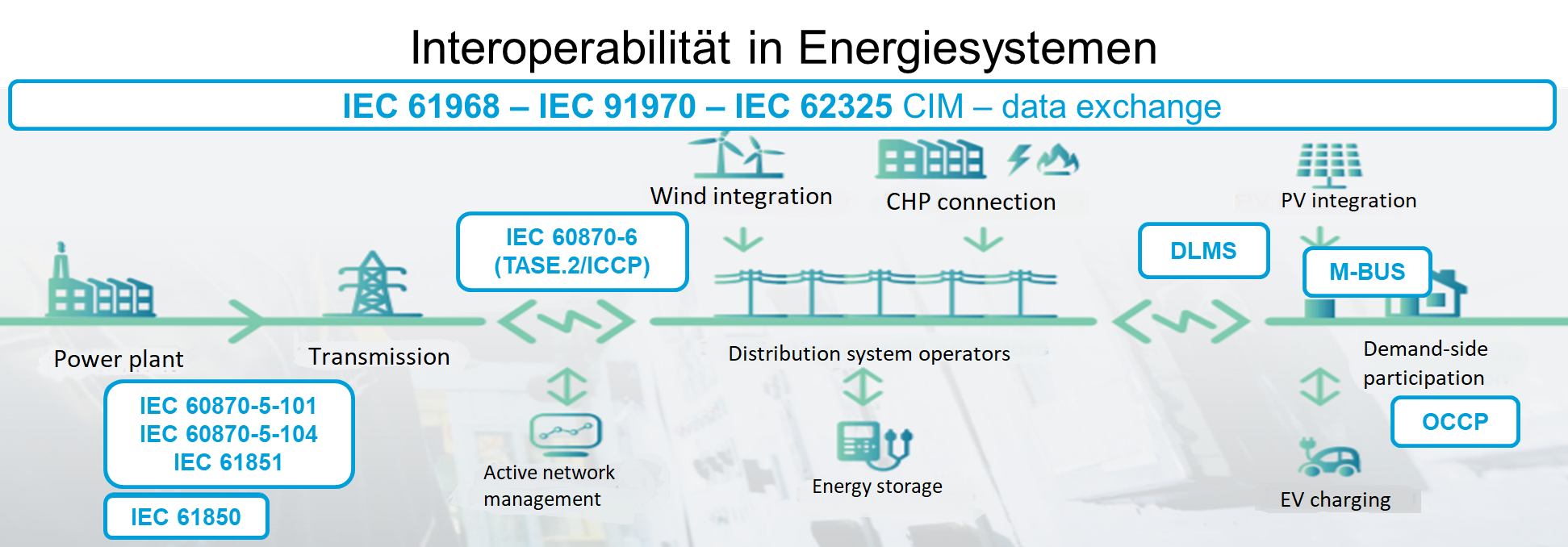 Interoperabilität in Energiesystemen

IEC 61968 – IEC 91970 – IEC 62325 CIM – data exchange

Wind integration

CHP connection

PV integration

IEC 60870-6 (TASE.2/ICCP)

DLMS

M-BUS

Power plant

Transmission

Distribution system operators

Demand-side participation

IEC 60870-5-101
IEC 60870-5-104
IEC 61851

IEC 61850

Active network management

Energy storage

OCCP

EV charging